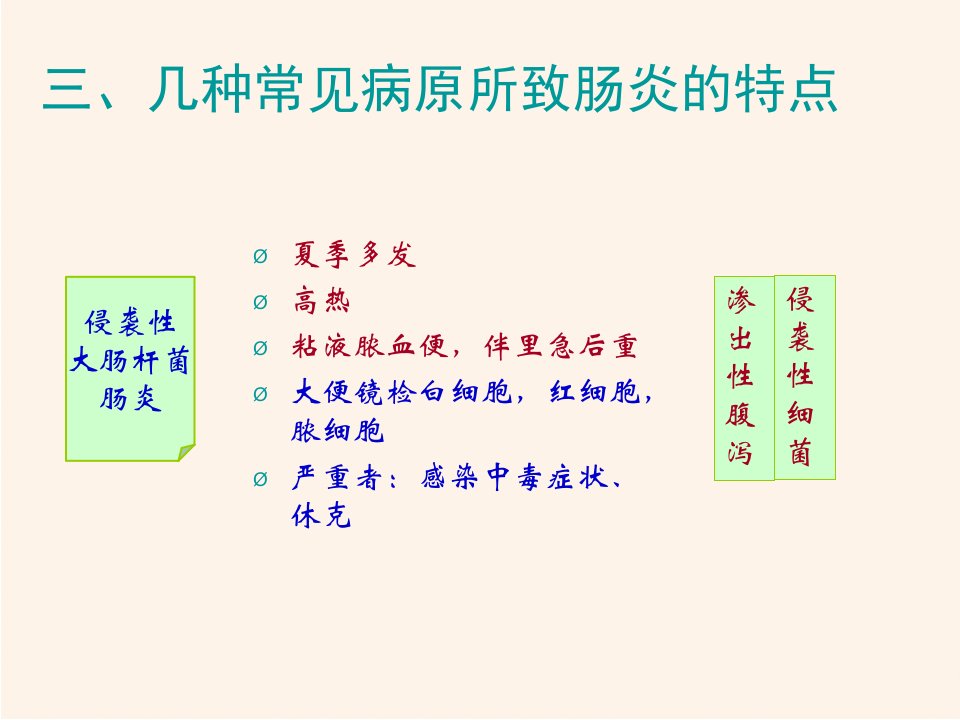 三、几种常见病原所致肠炎的特点

侵袭性大肠杆菌肠炎

Ø 夏季多发
Ø 高热
Ø 粘液脓血便，伴里急后重
Ø 大便镜检白细胞，红细胞，脓细胞
Ø 严重者：感染中毒症状、休克

侵袭性细菌

渗出性腹泻